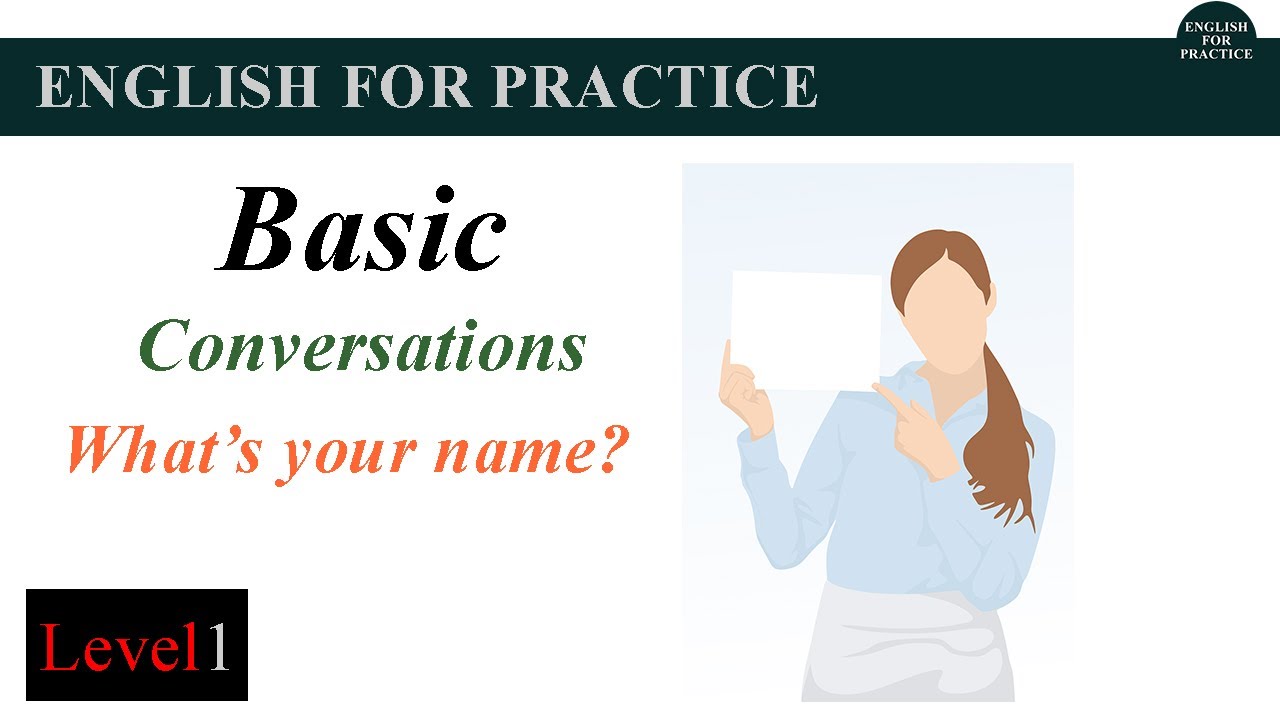 ENGLISH FOR PRACTICE

ENGLISH FOR PRACTICE

Basic

Conversations

What's your name?

Level1